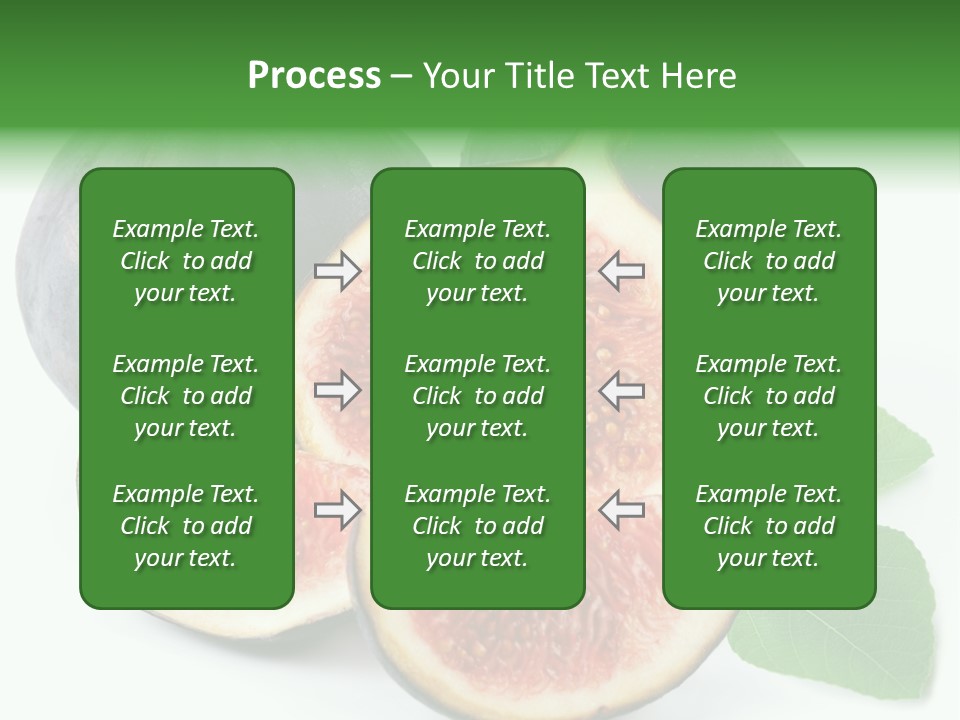 Process – Your Title Text Here

Example Text. Click to add your text.

Example Text. Click to add your text.

Example Text. Click to add your text.

Example Text. Click to add your text.

Example Text. Click to add your text.

Example Text. Click to add your text.

Example Text. Click to add your text.

Example Text. Click to add your text.

Example Text. Click to add your text.